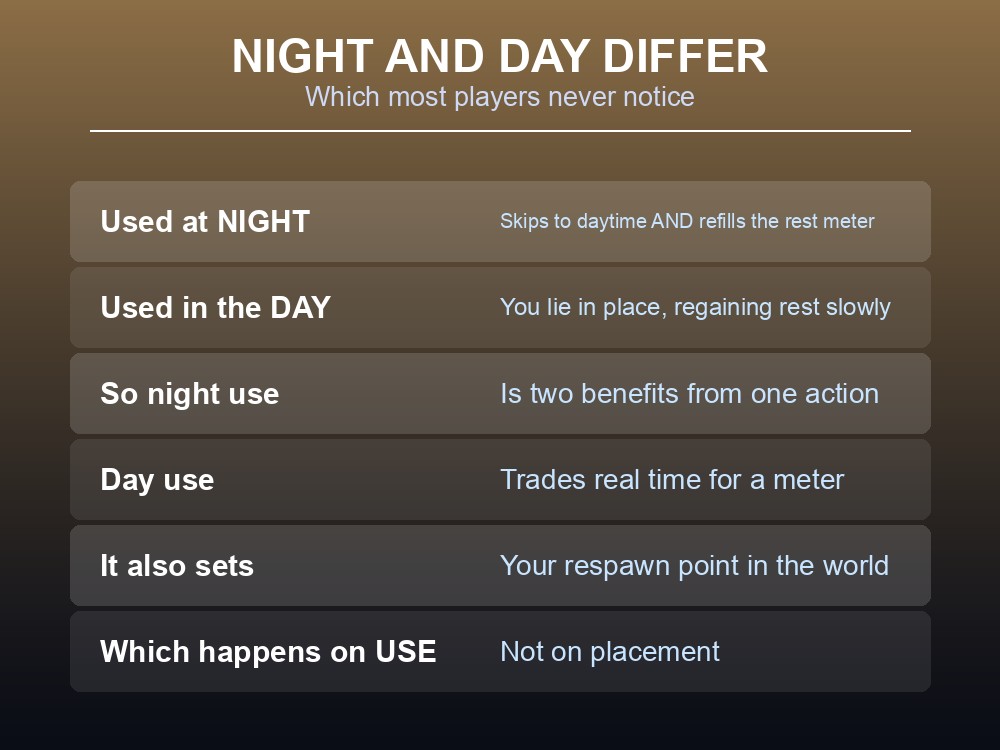 NIGHT AND DAY DIFFER
Which most players never notice

| | |
|---|---|
| Used at NIGHT | Skips to daytime AND refills the rest meter |
| Used in the DAY | You lie in place, regaining rest slowly |
| So night use | Is two benefits from one action |
| Day use | Trades real time for a meter |
| It also sets | Your respawn point in the world |
| Which happens on USE | Not on placement |